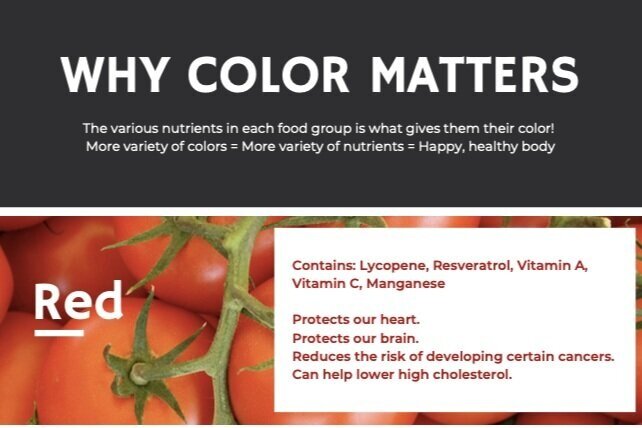 WHY COLOR MATTERS

The various nutrients in each food group is what gives them their color! More variety of colors = More variety of nutrients = Happy, healthy body

Red

Contains: Lycopene, Resveratrol, Vitamin A, Vitamin C, Manganese

Protects our heart.
Protects our brain.
Reduces the risk of developing certain cancers.
Can help lower high cholesterol.